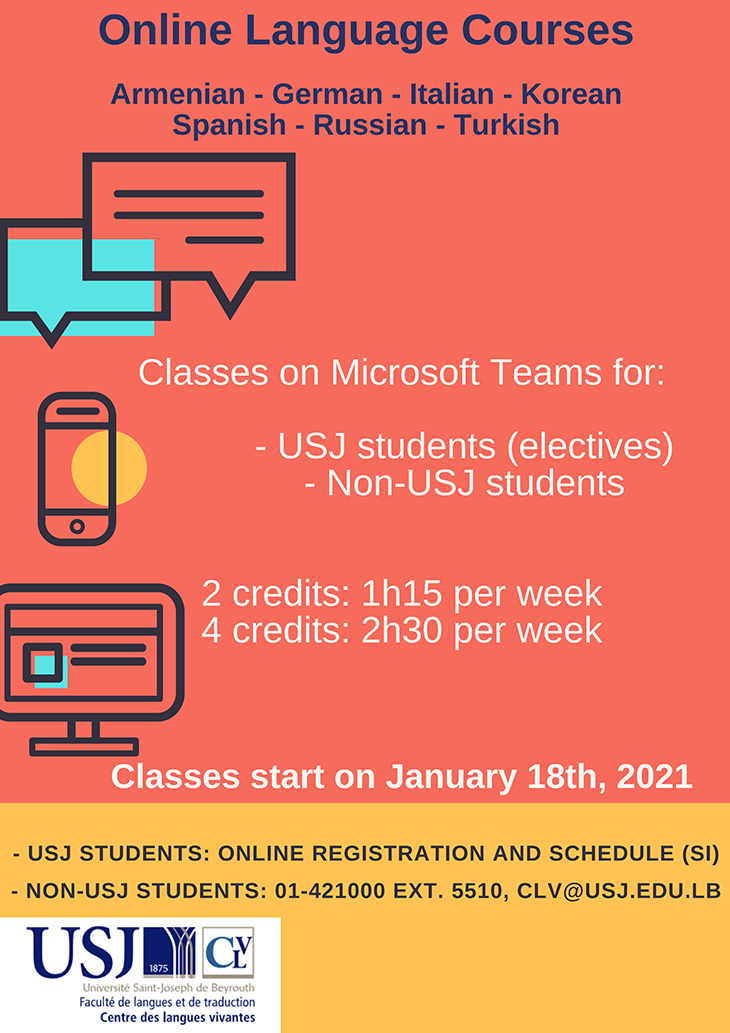 Online Language Courses

Armenian - German - Italian - Korean
Spanish - Russian - Turkish

Classes on Microsoft Teams for:

- USJ students (electives)
- Non-USJ students

2 credits: 1h15 per week
4 credits: 2h30 per week

Classes start on January 18th, 2021

- USJ STUDENTS: ONLINE REGISTRATION AND SCHEDULE (SI)
- NON-USJ STUDENTS: 01-421000 EXT. 5510, CLV@USJ.EDU.LB

USJ 1875 CLV
Université Saint-Joseph de Beyrouth
Faculté de langues et de traduction
Centre des langues vivantes